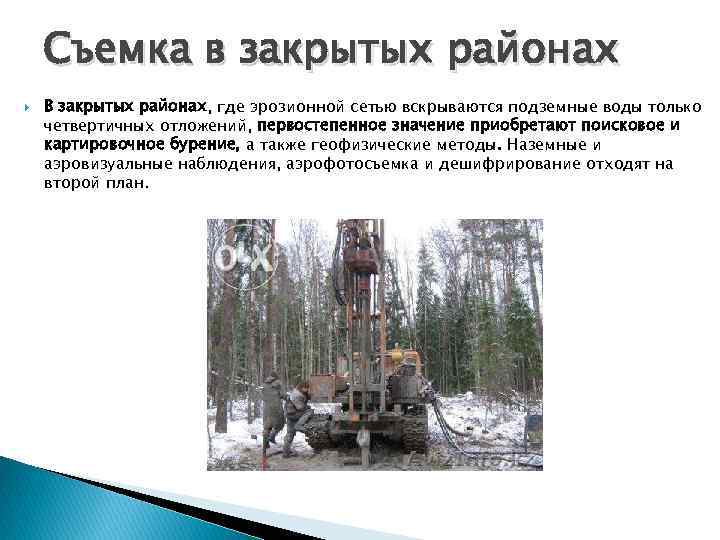 Съемка в закрытых районах

В закрытых районах, где эрозионной сетью вскрываются подземные воды только четвертичных отложений, первостепенное значение приобретают поисковое и картировочное бурение, а также геофизические методы. Наземные и аэровизуальные наблюдения, аэрофотосъемка и дешифрирование отходят на второй план.

olx